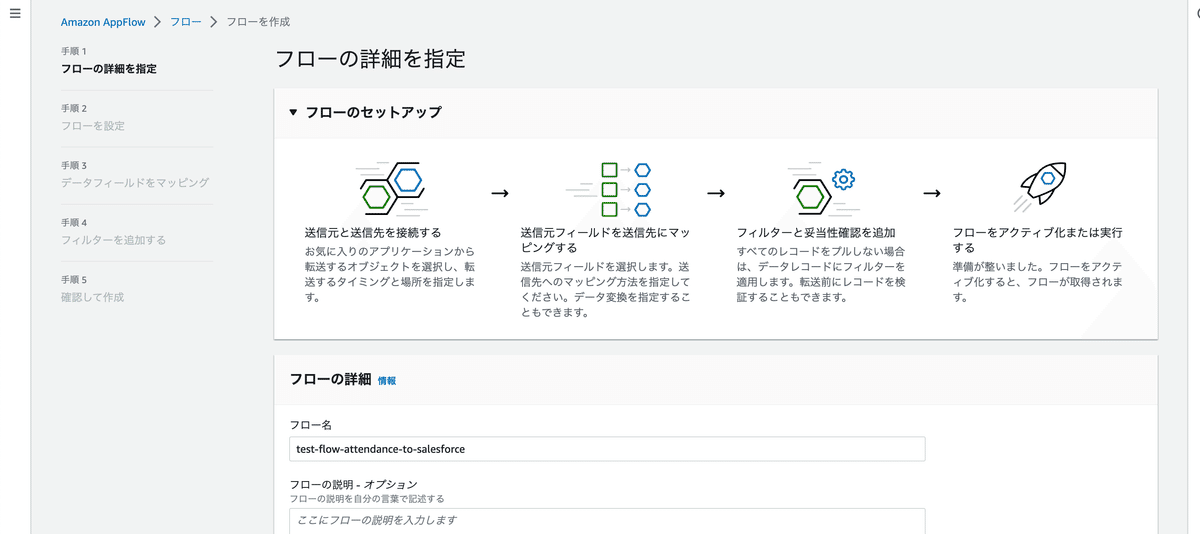 Amazon AppFlow > フロー > フローを作成

手順 1
フローの詳細を指定

手順 2
フローを設定

手順 3
データフィールドをマッピング

手順 4
フィルターを追加する

手順 5
確認して作成

フローの詳細を指定

▼ フローのセットアップ

送信元と送信先を接続する
お気に入りのアプリケーションから転送するオブジェクトを選択し、転送するタイミングと場所を指定します。

→

送信元フィールドを送信先にマッピングする
送信元フィールドを選択します。送信先へのマッピング方法を指定してください。データ変換を指定することもできます。

→

フィルターと妥当性確認を追加
すべてのレコードをプルしない場合は、データレコードにフィルターを適用します。転送前にレコードを検証することもできます。

→

フローをアクティブ化または実行する
準備が整いました。フローをアクティブ化すると、フローが取得されます。

フローの詳細 情報

フロー名
test-flow-attendance-to-salesforce

フローの説明 - オプション
フローの説明を自分の言葉で記述する
ここにフローの説明を入力します